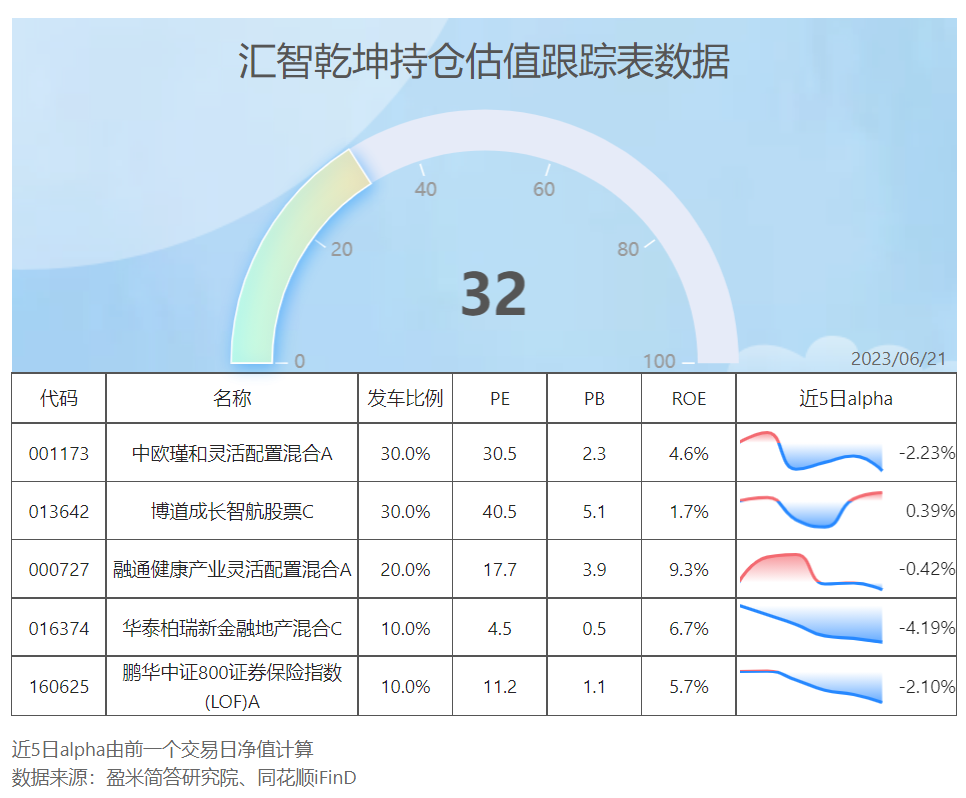 汇智乾坤持仓估值跟踪表数据

0
20
40
60
80
100
32

2023/06/21

| 代码 | 名称 | 发车比例 | PE | PB | ROE | 近5日alpha |
|---|---|---|---|---|---|---|
| 001173 | 中欧瑾和灵活配置混合A | 30.0% | 30.5 | 2.3 | 4.6% | -2.23% |
| 013642 | 博道成长智航股票C | 30.0% | 40.5 | 5.1 | 1.7% | 0.39% |
| 000727 | 融通健康产业灵活配置混合A | 20.0% | 17.7 | 3.9 | 9.3% | -0.42% |
| 016374 | 华泰柏瑞新金融地产混合C | 10.0% | 4.5 | 0.5 | 6.7% | -4.19% |
| 160625 | 鹏华中证800证券保险指数(LOF)A | 10.0% | 11.2 | 1.1 | 5.7% | -2.10% |

近5日alpha由前一个交易日净值计算
数据来源：盈米简答研究院、同花顺iFinD